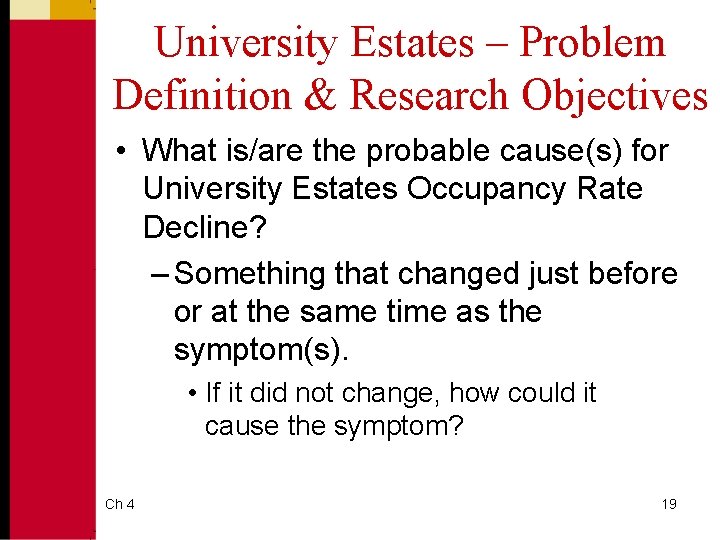 University Estates – Problem Definition & Research Objectives

• What is/are the probable cause(s) for University Estates Occupancy Rate Decline?

– Something that changed just before or at the same time as the symptom(s).

• If it did not change, how could it cause the symptom?

Ch 4

19